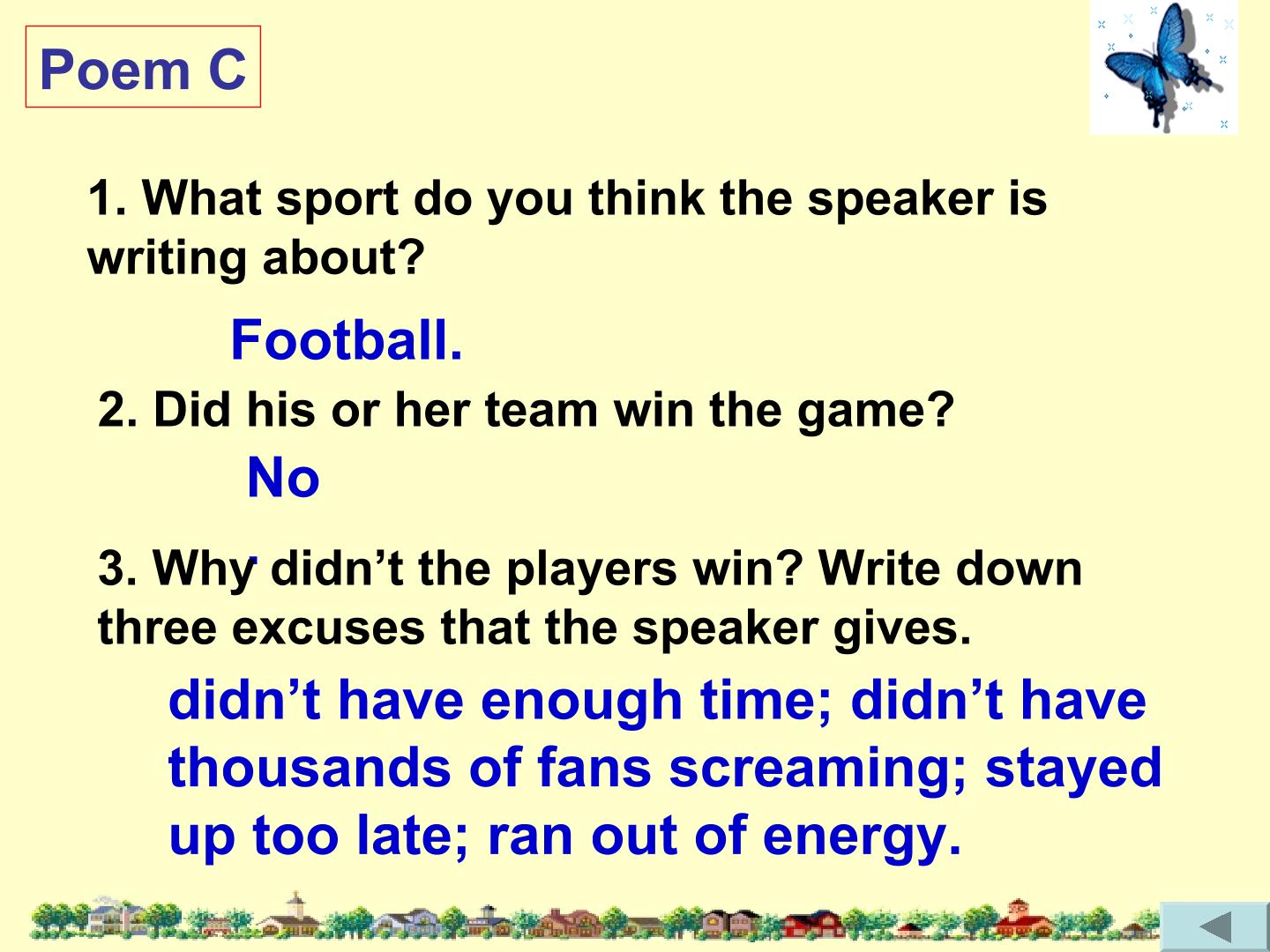 Poem C

1. What sport do you think the speaker is writing about?

Football.

2. Did his or her team win the game?

No.

3. Why didn't the players win? Write down three excuses that the speaker gives.

didn't have enough time; didn't have thousands of fans screaming; stayed up too late; ran out of energy.